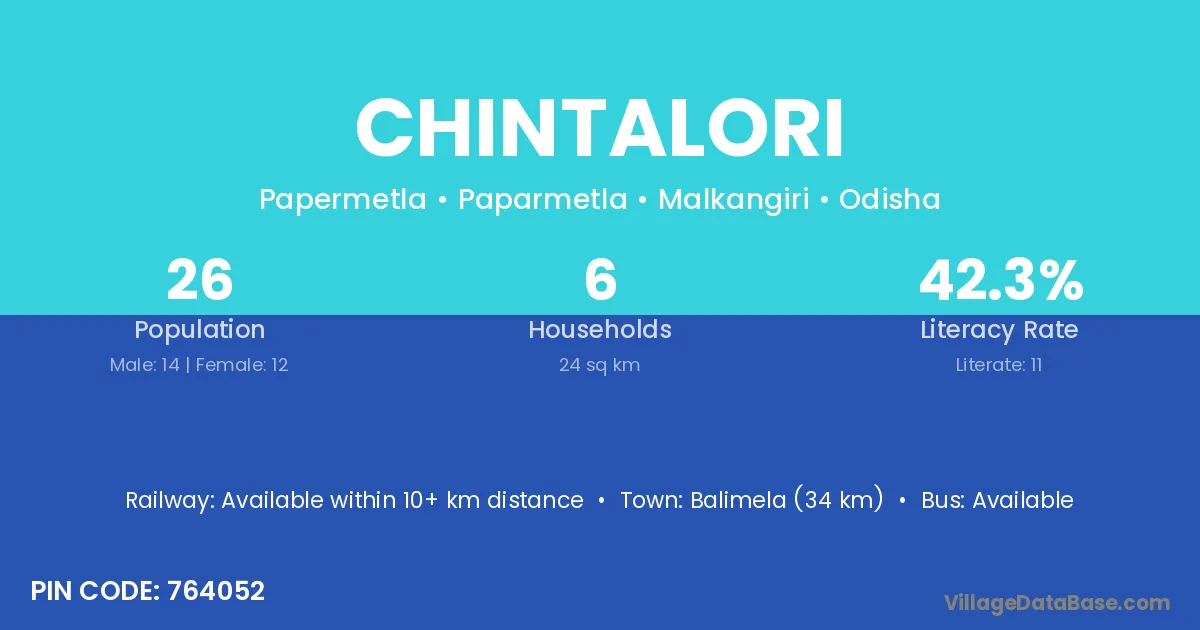 CHINTALORI

Papermetla • Paparmetla • Malkangiri • Odisha

26
Population
Male: 14 | Female: 12

6
Households
24 sq km

42.3%
Literacy Rate
Literate: 11

Railway: Available within 10+ km distance • Town: Balimela (34 km) • Bus: Available

PIN CODE: 764052

VillageDataBase.com